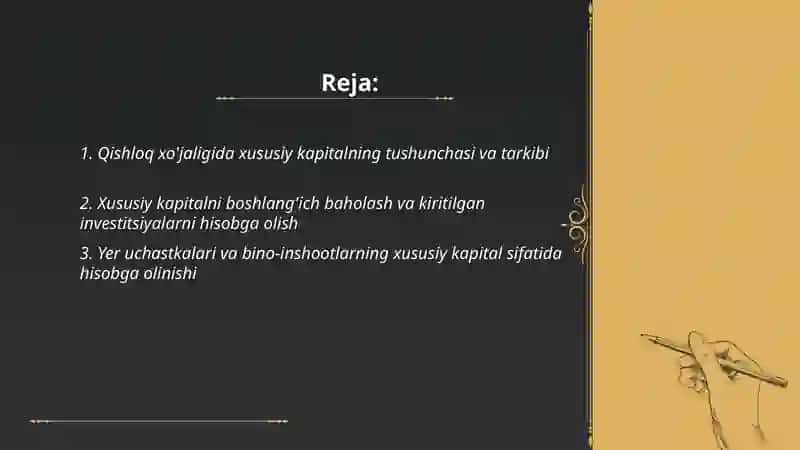 Reja:

1. Qishloq xo'jaligida xususiy kapitalning tushunchasi va tarkibi

2. Xususiy kapitalni boshlang'ich baholash va kiritilgan investitsiyalarni hisobga olish

3. Yer uchastkalari va bino-inshootlarning xususiy kapital sifatida hisobga olinishi